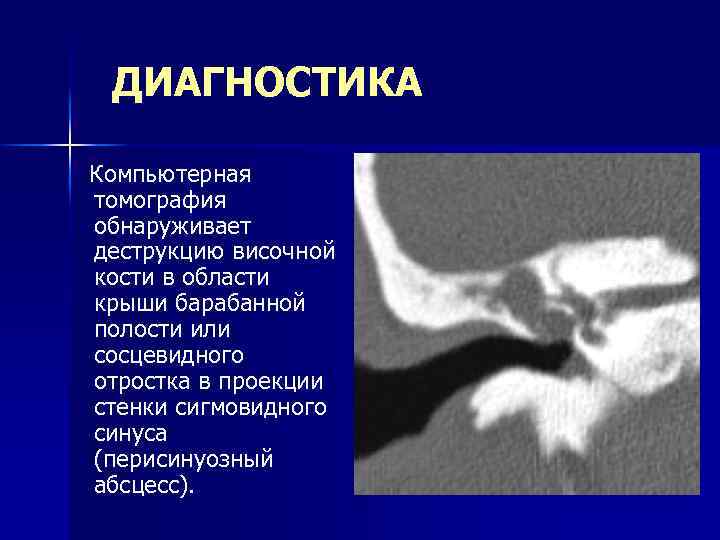 ДИАГНОСТИКА

Компьютерная томография обнаруживает деструкцию височной кости в области крыши барабанной полости или сосцевидного отростка в проекции стенки сигмовидного синуса (перисинуозный абсцесс).